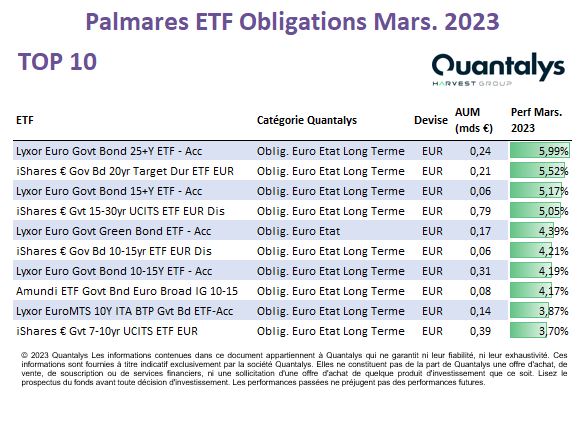 Palmares ETF Obligations Mars. 2023

TOP 10

Quantalys
HARVEST GROUP

| ETF | Catégorie Quantalys | Devise | AUM (mds €) | Perf Mars. 2023 |
|---|---|---|---|---|
| Lyxor Euro Govt Bond 25+Y ETF - Acc | Oblig. Euro Etat Long Terme | EUR | 0,24 | 5,99% |
| iShares € Gov Bd 20yr Target Dur ETF EUR | Oblig. Euro Etat Long Terme | EUR | 0,21 | 5,52% |
| Lyxor Euro Govt Bond 15+Y ETF - Acc | Oblig. Euro Etat Long Terme | EUR | 0,06 | 5,17% |
| iShares € Gvt 15-30yr UCITS ETF EUR Dis | Oblig. Euro Etat Long Terme | EUR | 0,79 | 5,05% |
| Lyxor Euro Govt Green Bond ETF - Acc | Oblig. Euro Etat | EUR | 0,17 | 4,39% |
| iShares € Gov Bd 10-15yr ETF EUR Dis | Oblig. Euro Etat Long Terme | EUR | 0,06 | 4,21% |
| Lyxor Euro Govt Bond 10-15Y ETF - Acc | Oblig. Euro Etat Long Terme | EUR | 0,31 | 4,19% |
| Amundi ETF Govt Bnd Euro Broad IG 10-15 | Oblig. Euro Etat Long Terme | EUR | 0,08 | 4,17% |
| Lyxor EuroMTS 10Y ITA BTP Gvt Bd ETF-Acc | Oblig. Euro Etat Long Terme | EUR | 0,14 | 3,87% |
| iShares € Gvt 7-10yr UCITS ETF EUR | Oblig. Euro Etat Long Terme | EUR | 0,39 | 3,70% |

© 2023 Quantalys Les informations contenues dans ce document appartiennent à Quantalys qui ne garantit ni leur fiabilité, ni leur exhaustivité. Ces informations sont fournies à titre indicatif exclusivement par la société Quantalys. Elles ne constituent pas de la part de Quantalys une offre d'achat, de vente, de souscription ou de services financiers, ni une sollicitation d'une offre d'achat de quelque produit d'investissement que ce soit. Lisez le prospectus du fonds avant toute décision d'investissement. Les performances passées ne préjugent pas des performances futures.